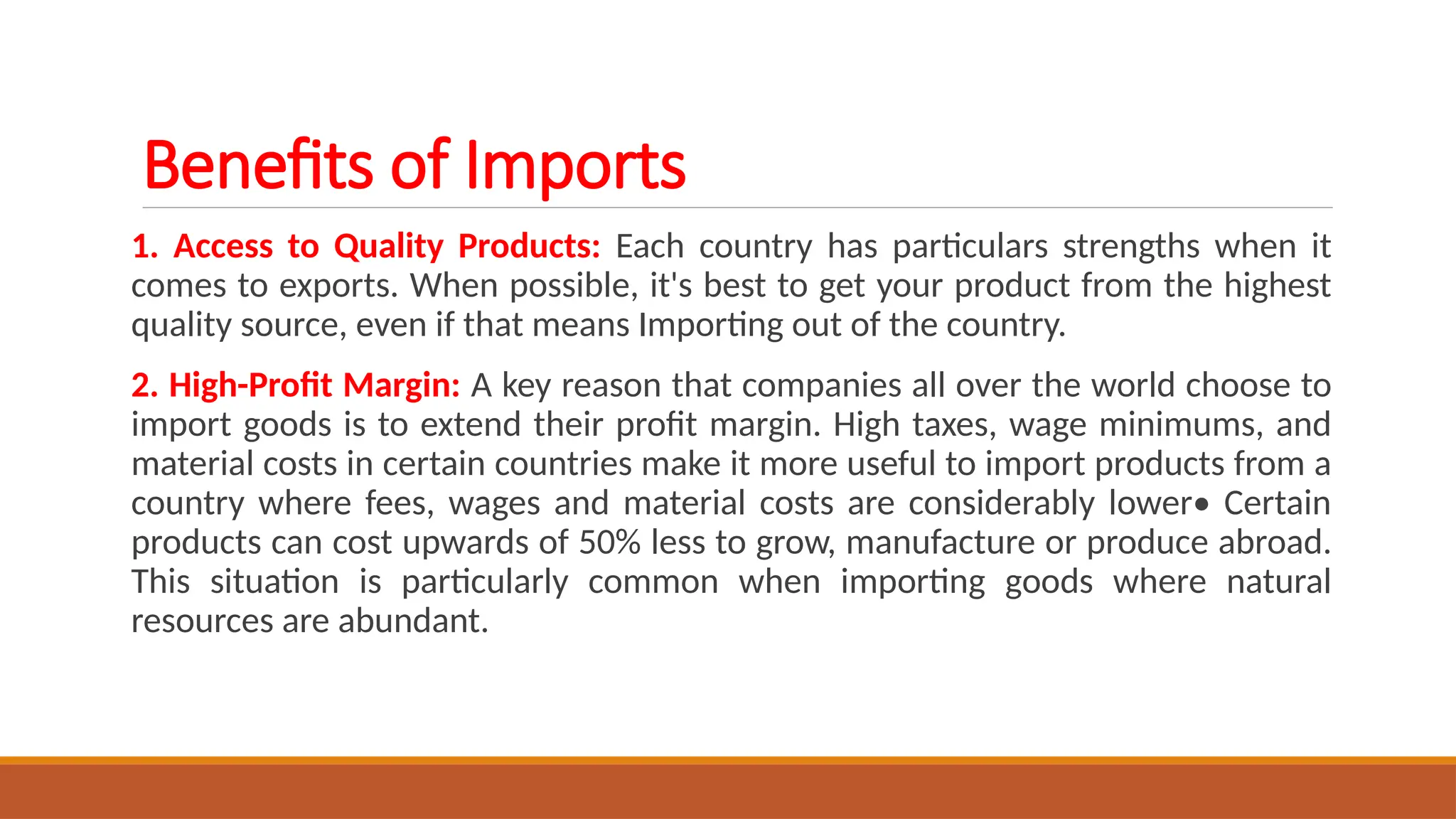 Benefits of Imports

1. Access to Quality Products: Each country has particulars strengths when it comes to exports. When possible, it's best to get your product from the highest quality source, even if that means Importing out of the country.

2. High-Profit Margin: A key reason that companies all over the world choose to import goods is to extend their profit margin. High taxes, wage minimums, and material costs in certain countries make it more useful to import products from a country where fees, wages and material costs are considerably lower• Certain products can cost upwards of 50% less to grow, manufacture or produce abroad. This situation is particularly common when importing goods where natural resources are abundant.